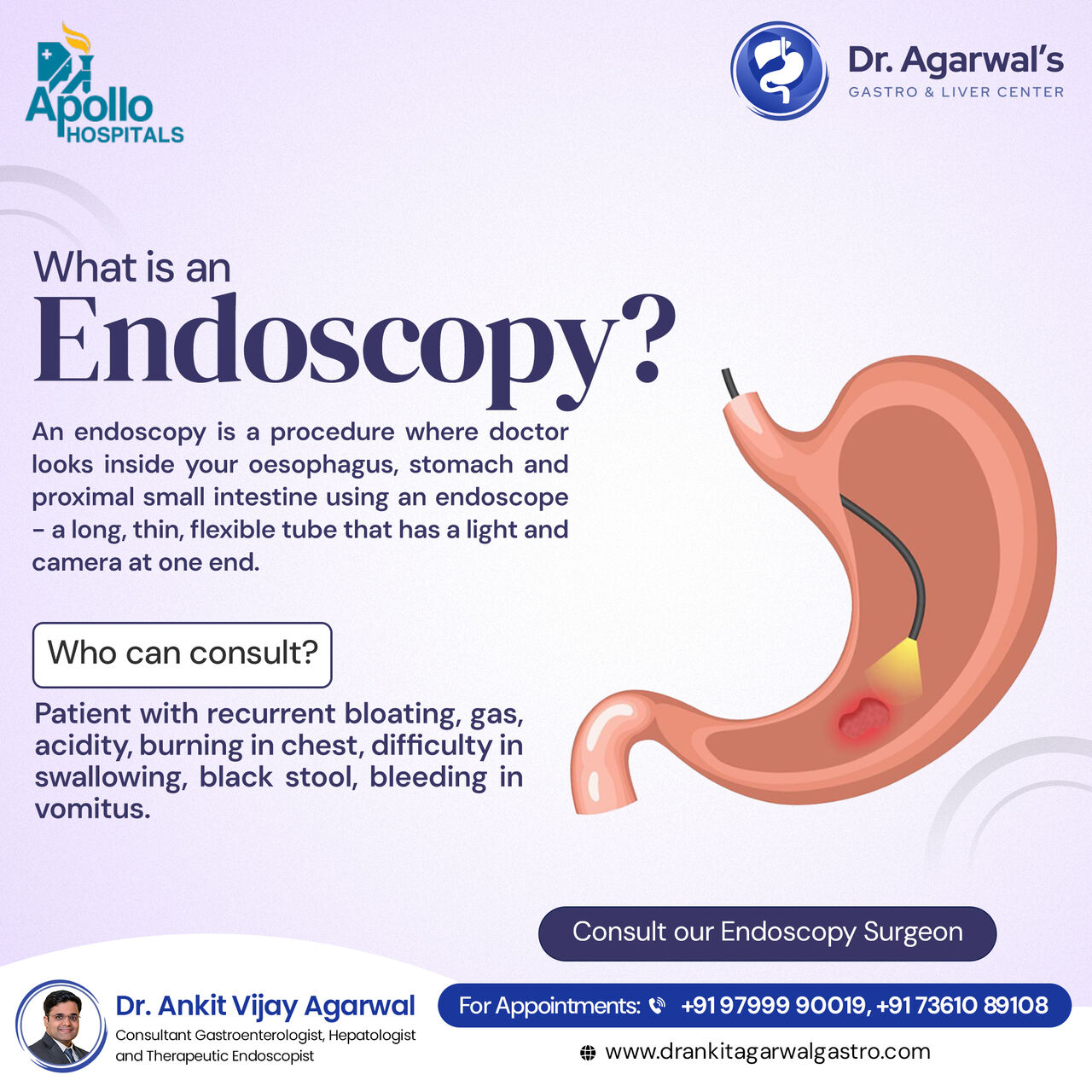 Apollo HOSPITALS

Dr. Agarwal's
GASTRO & LIVER CENTER

What is an
Endoscopy?

An endoscopy is a procedure where doctor looks inside your oesophagus, stomach and proximal small intestine using an endoscope - a long, thin, flexible tube that has a light and camera at one end.

Who can consult?

Patient with recurrent bloating, gas, acidity, burning in chest, difficulty in swallowing, black stool, bleeding in vomitus.

Consult our Endoscopy Surgeon

Dr. Ankit Vijay Agarwal
Consultant Gastroenterologist, Hepatologist and Therapeutic Endoscopist

For Appointments: +91 97999 90019, +91 73610 89108

www.drankitagarwalgastro.com